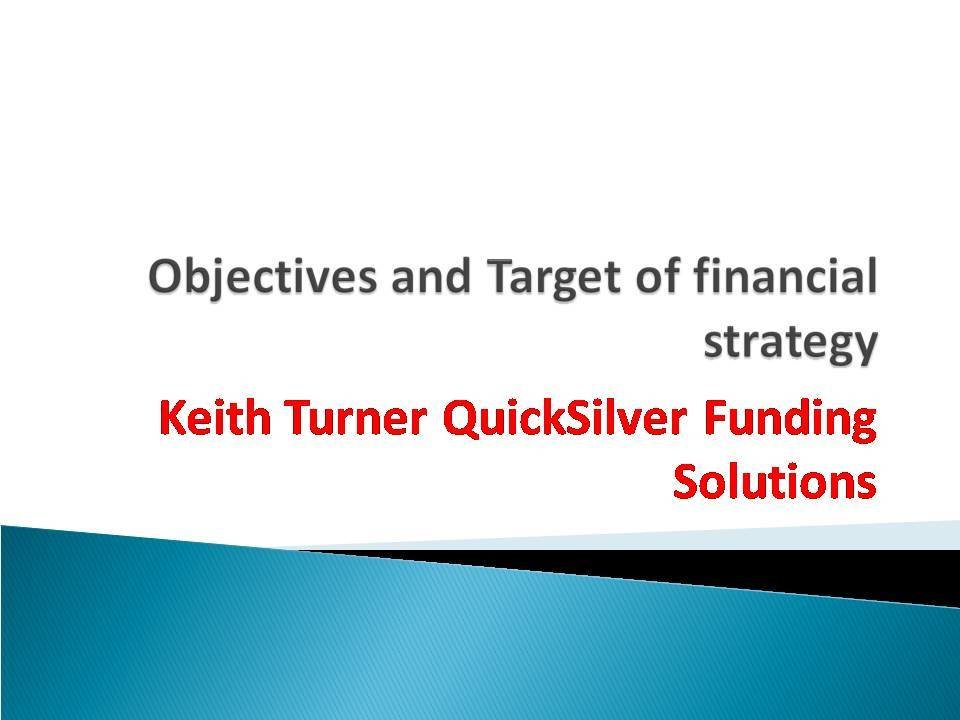 Objectives and Target of financial strategy

Keith Turner QuickSilver Funding Solutions